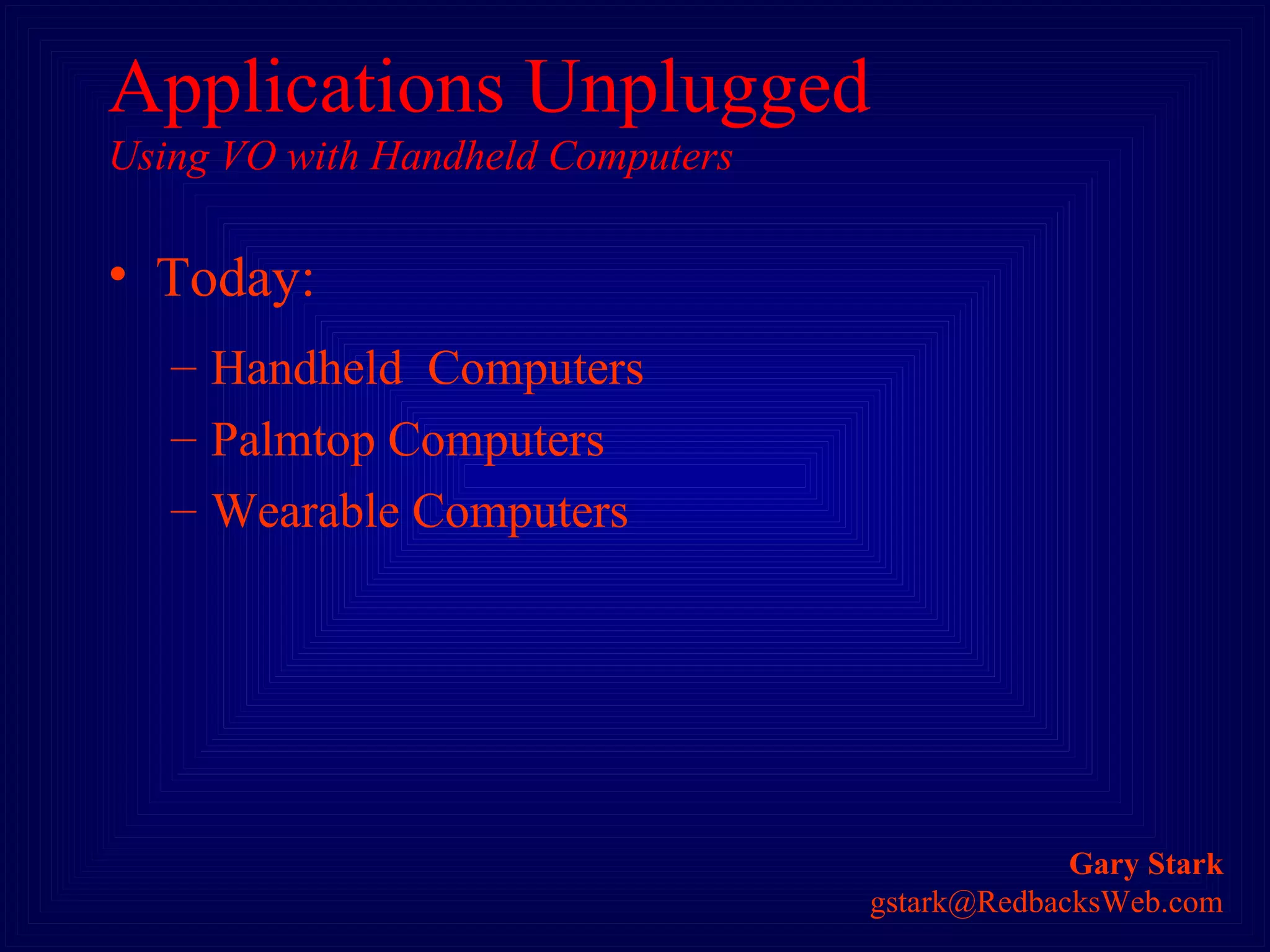 Applications Unplugged
Using VO with Handheld Computers

• Today:
– Handheld Computers
– Palmtop Computers
– Wearable Computers

Gary Stark
gstark@RedbacksWeb.com